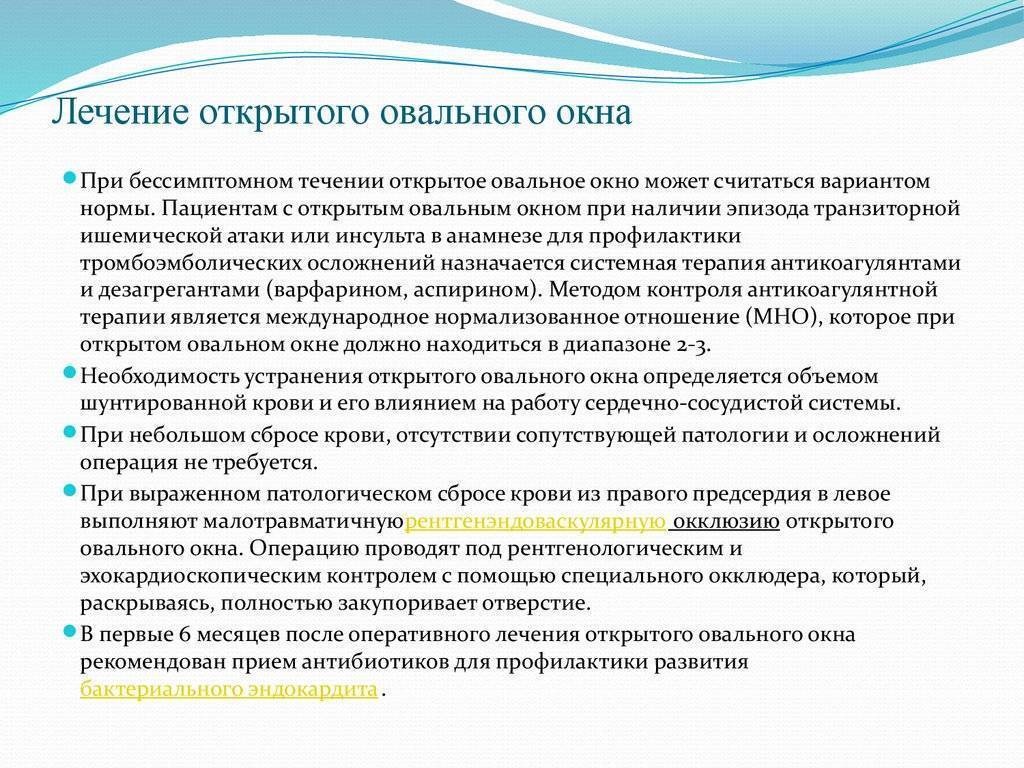 Лечение открытого овального окна

При бессимптомном течении открытое овальное окно может считаться вариантом нормы. Пациентам с открытым овальным окном при наличии эпизода транзиторной ишемической атаки или инсульта в анамнезе для профилактики тромбоэмболических осложнений назначается системная терапия антикоагулянтами и дезагрегантами (варфарином, аспирином). Методом контроля антикоагулянтной терапии является международное нормализованное отношение (МНО), которое при открытом овальном окне должно находиться в диапазоне 2-3.

Необходимость устранения открытого овального окна определяется объемом шунтированной крови и его влиянием на работу сердечно-сосудистой системы.

При небольшом сбросе крови, отсутствии сопутствующей патологии и осложнений операция не требуется.

При выраженном патологическом сбросе крови из правого предсердия в левое выполняют малотравматичнуюрентгенэндоваскулярную окклюзию открытого овального окна. Операцию проводят под рентгенологическим и эхокардиоскопическим контролем с помощью специального окклюдера, который, раскрываясь, полностью закупоривает отверстие.

В первые 6 месяцев после оперативного лечения открытого овального окна рекомендован прием антибиотиков для профилактики развития бактериального эндокардита .